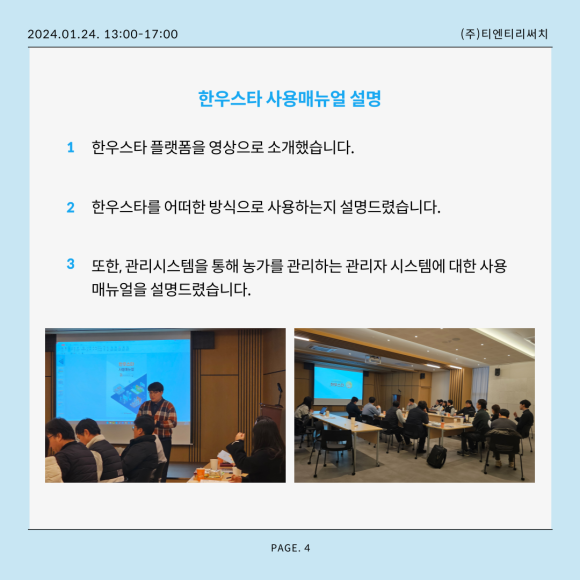 2024.01.24. 13:00-17:00

(주)티엔티리써치

한우스타 사용매뉴얼 설명

1 한우스타 플랫폼을 영상으로 소개했습니다.

2 한우스타를 어떠한 방식으로 사용하는지 설명드렸습니다.

3 또한, 관리시스템을 통해 농가를 관리하는 관리자 시스템에 대한 사용 매뉴얼을 설명드렸습니다.

PAGE. 4